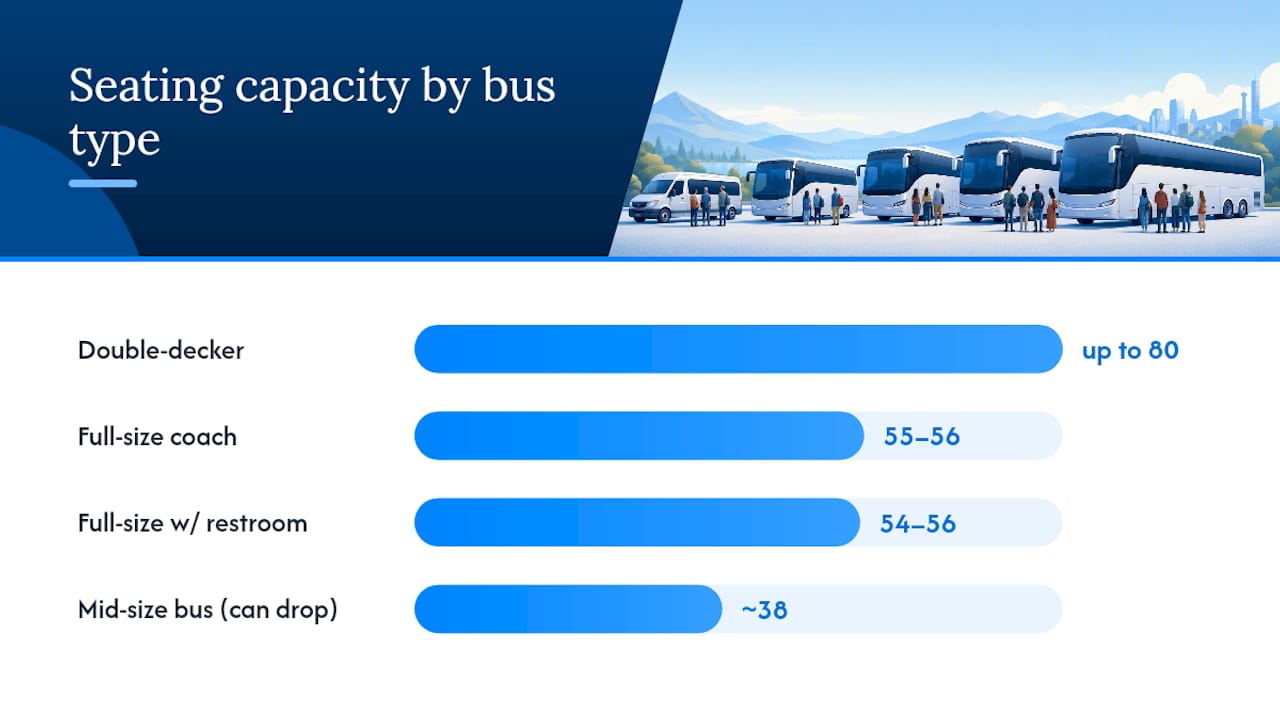 Seating capacity by bus type

Double-decker up to 80

Full-size coach 55–56

Full-size w/ restroom 54–56

Mid-size bus (can drop) ~38